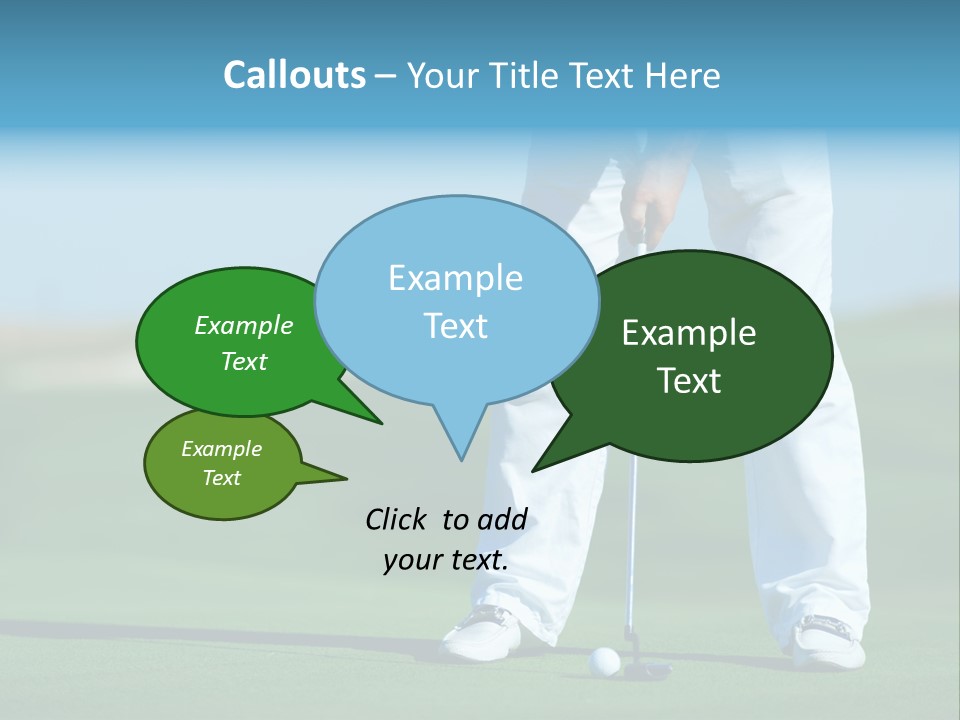 Callouts – Your Title Text Here

Example Text

Example Text

Example Text

Example Text

Click to add your text.